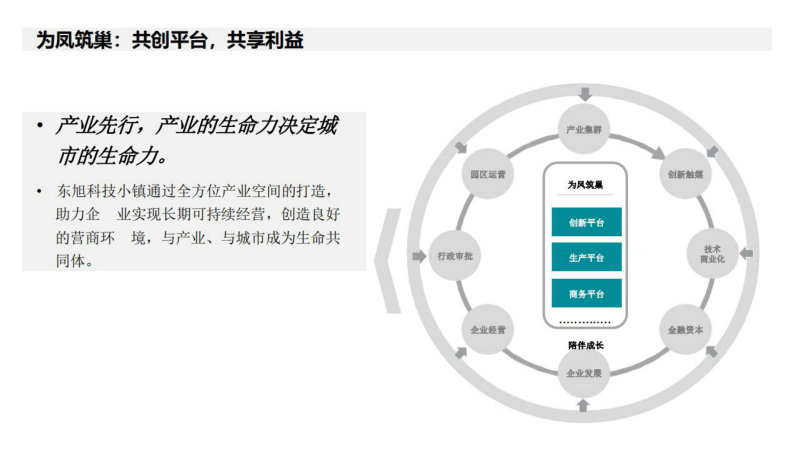 为凤筑巢：共创平台，共享利益

• 产业先行，产业的生命力决定城市的生命力。

• 东旭科技小镇通过全方位产业空间的打造，助力企 业实现长期可持续经营，创造良好的营商环 境，与产业、与城市成为生命共同体。

产业集群
创新触媒
技术商业化
金融资本
企业发展
企业经营
行政审批
园区运营

为凤筑巢
创新平台
生产平台
商务平台
……………
陪伴成长